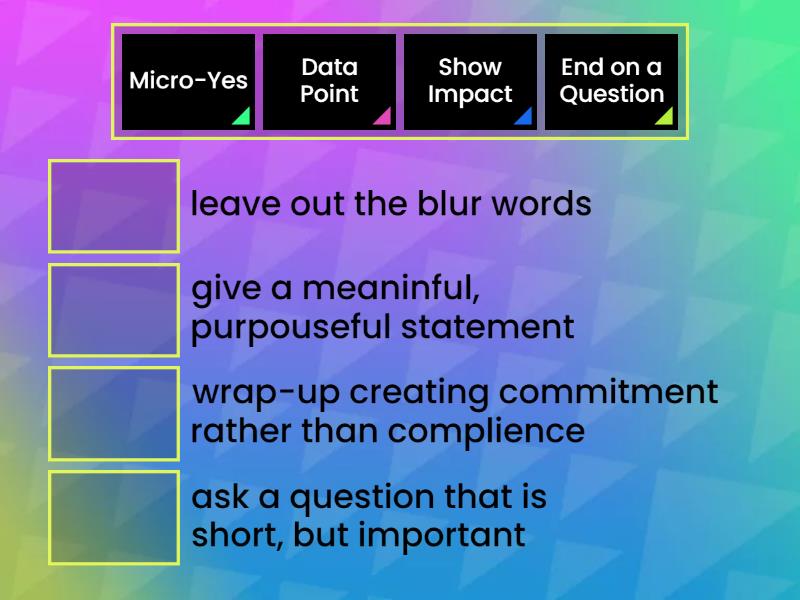 Micro-Yes

Data Point

Show Impact

End on a Question

leave out the blur words

give a meaninful, purpouseful statement

wrap-up creating commitment rather than complience

ask a question that is short, but important